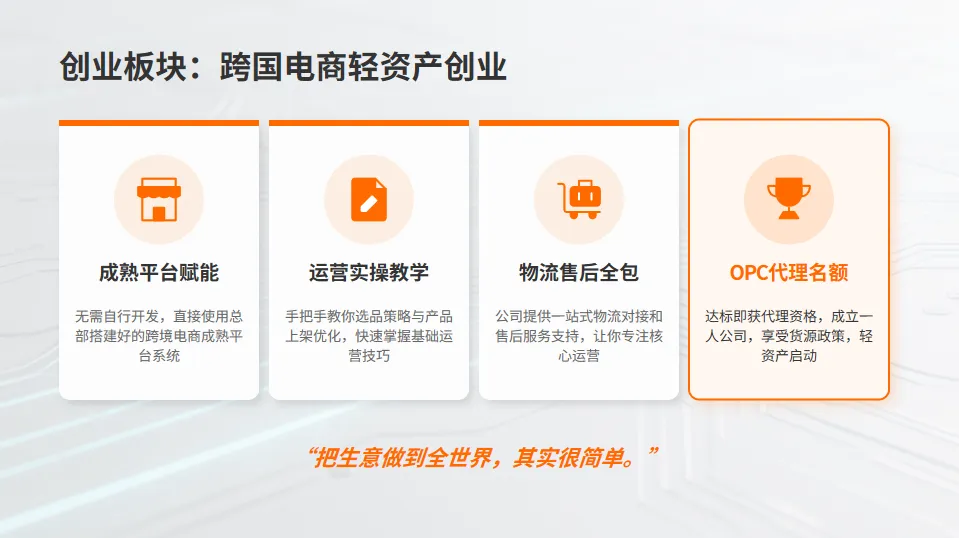 创业板块：跨国电商轻资产创业

成熟平台赋能

无需自行开发，直接使用总部搭建好的跨境电商成熟平台系统

运营实操教学

手把手教你选品策略与产品上架优化，快速掌握基础运营技巧

物流售后全包

公司提供一站式物流对接和售后服务支持，让你专注核心运营

OPC代理名额

达标即获代理资格，成立一人公司，享受货源政策，轻资产启动

“把生意做到全世界，其实很简单。”